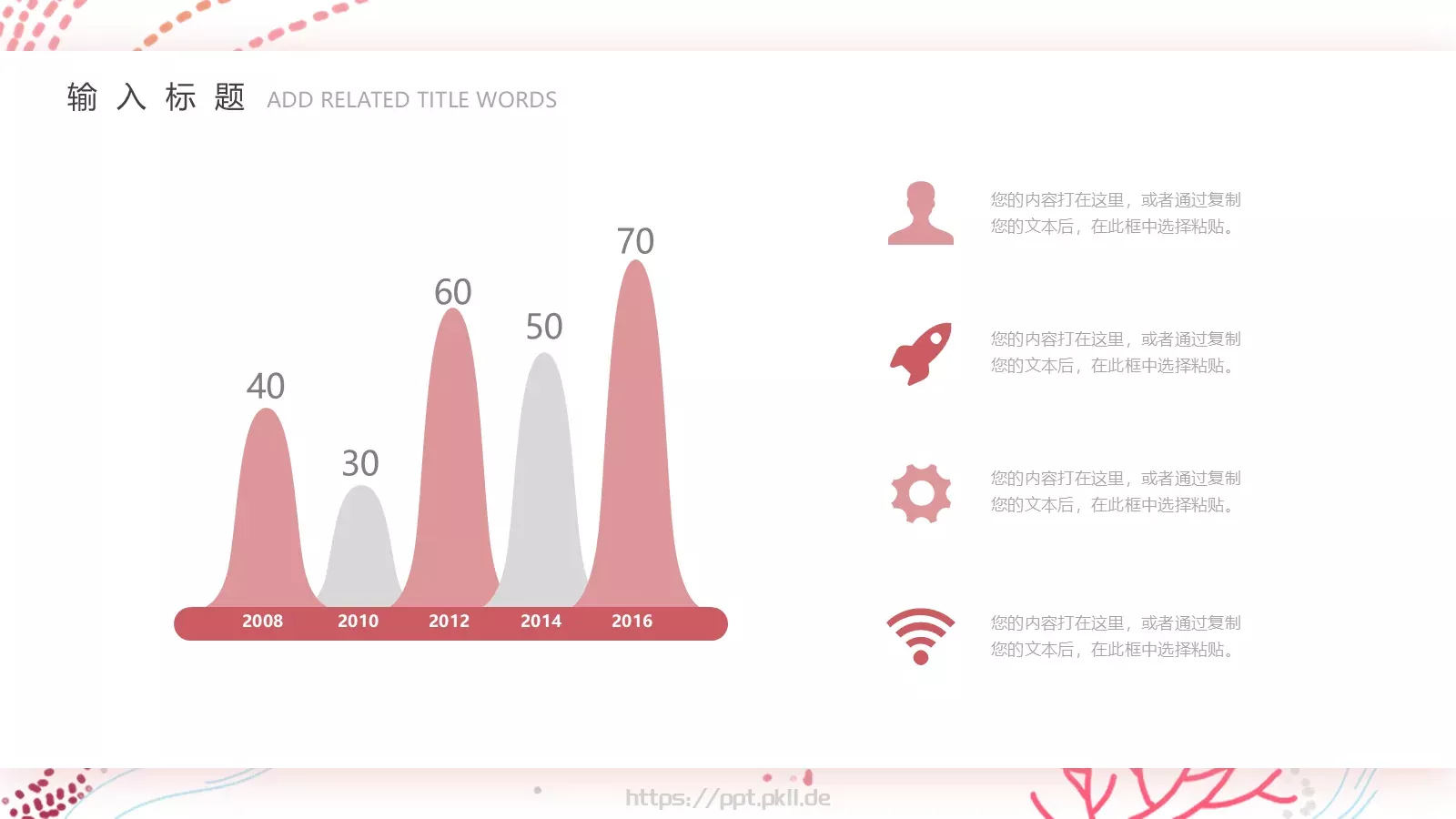 输 入 标 题 ADD RELATED TITLE WORDS

40

30

60

50

70

2008 2010 2012 2014 2016

您的内容打在这里，或者通过复制您的文本后，在此框中选择粘贴。

您的内容打在这里，或者通过复制您的文本后，在此框中选择粘贴。

您的内容打在这里，或者通过复制您的文本后，在此框中选择粘贴。

您的内容打在这里，或者通过复制您的文本后，在此框中选择粘贴。

https://ppt.pkll.de